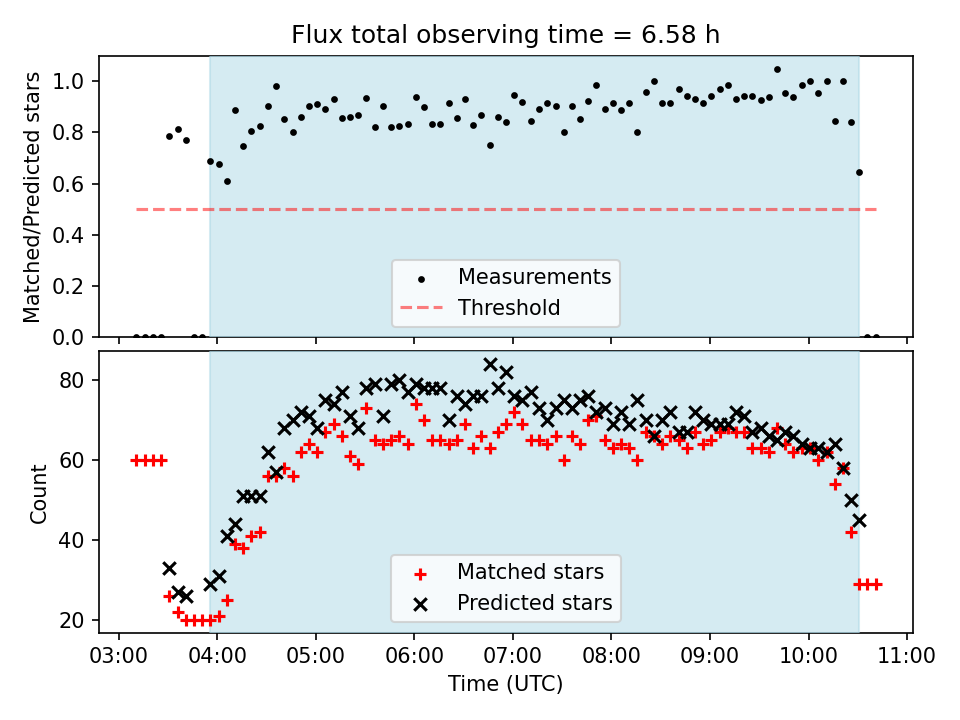 Flux total observing time = 6.58 h

Matched/Predicted stars

1.0
0.8
0.6
0.4
0.2
0.0

Measurements
Threshold

Count

80
60
40
20

Matched stars
Predicted stars

03:00 04:00 05:00 06:00 07:00 08:00 09:00 10:00 11:00

Time (UTC)